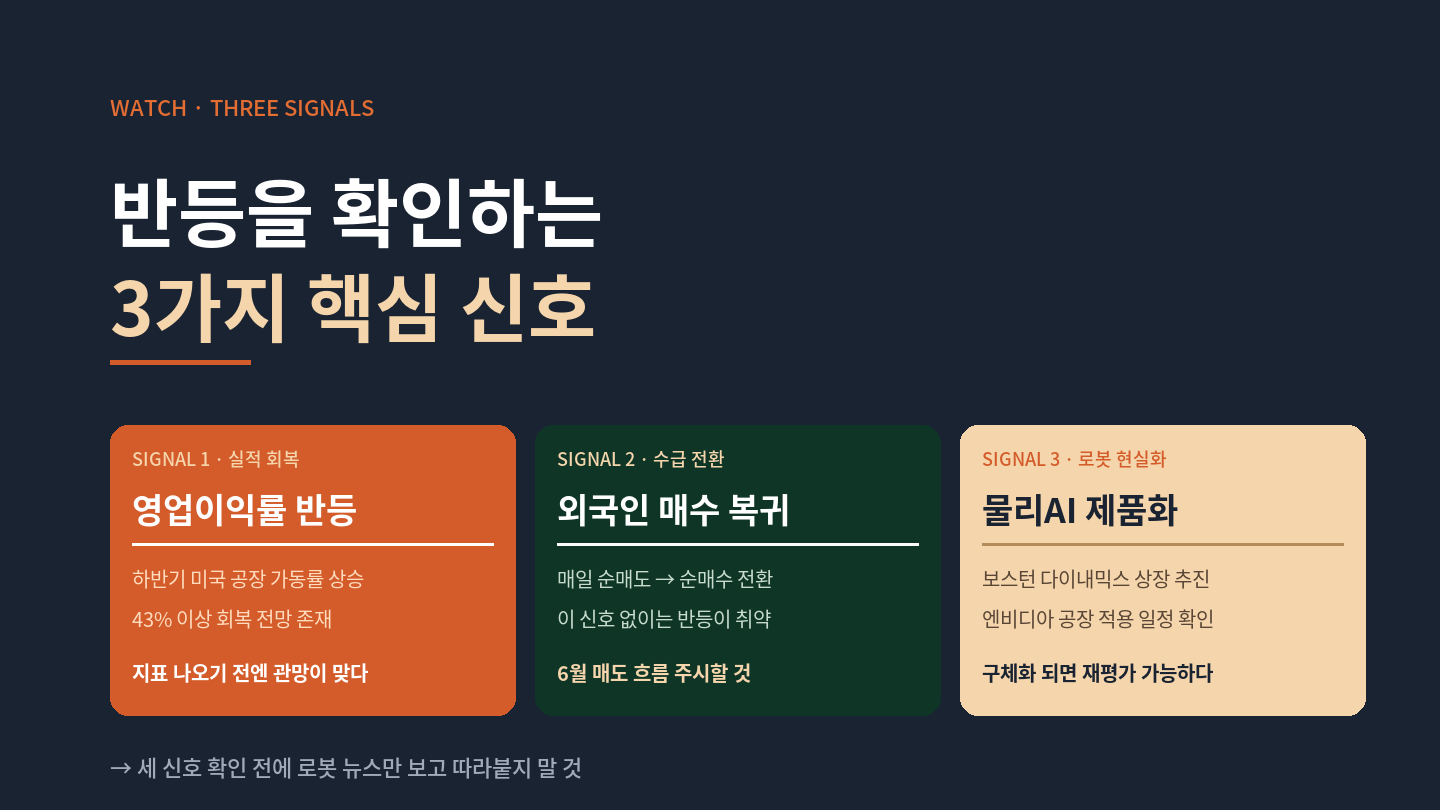 WATCH · THREE SIGNALS

반등을 확인하는
3가지 핵심 신호

SIGNAL 1 · 실적 회복

영업이익률 반등

하반기 미국 공장 가동률 상승

43% 이상 회복 전망 존재

지표 나오기 전엔 관망이 맞다

SIGNAL 2 · 수급 전환

외국인 매수 복귀

매일 순매도 → 순매수 전환

이 신호 없이는 반등이 취약

6월 매도 흐름 주시할 것

SIGNAL 3 · 로봇 현실화

물리AI 제품화

보스턴 다이내믹스 상장 추진

엔비디아 공장 적용 일정 확인

구체화 되면 재평가 가능하다

→ 세 신호 확인 전에 로봇 뉴스만 보고 따라붙지 말 것